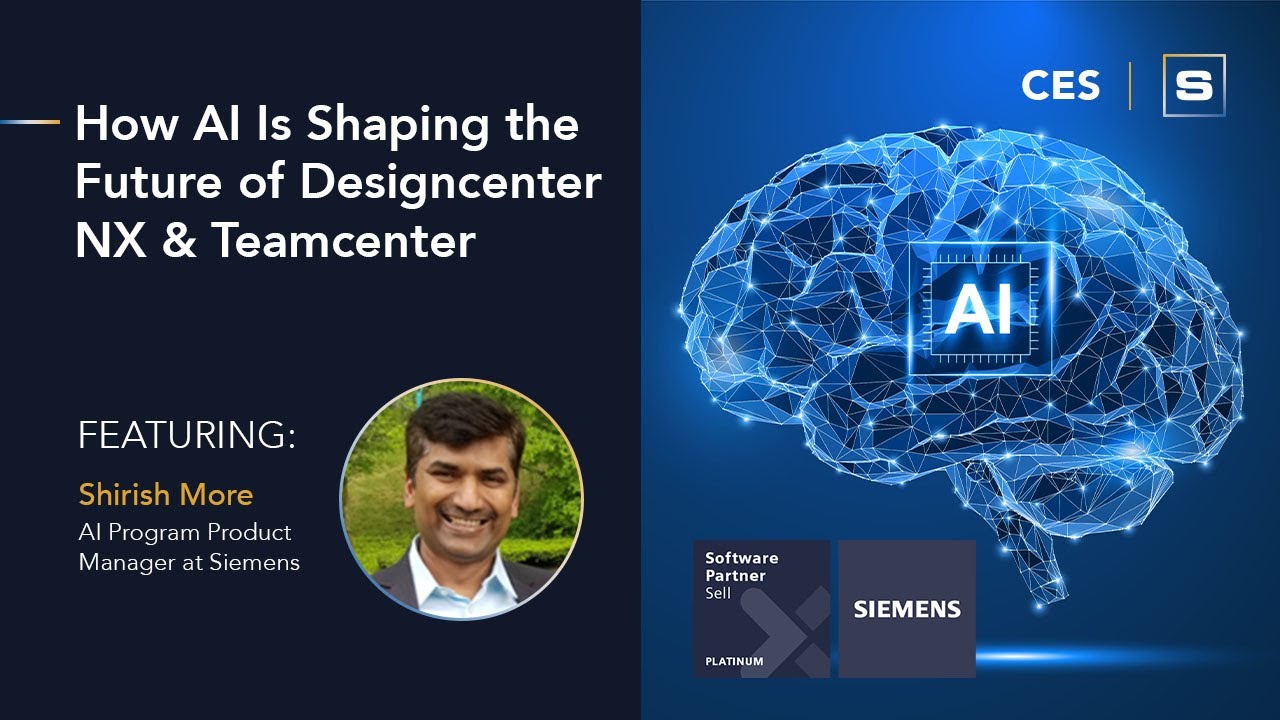 How AI Is Shaping the Future of Designcenter NX & Teamcenter

FEATURING:

Shirish More
AI Program Product Manager at Siemens

CES

S

AI

Software Partner Sell
PLATINUM

SIEMENS